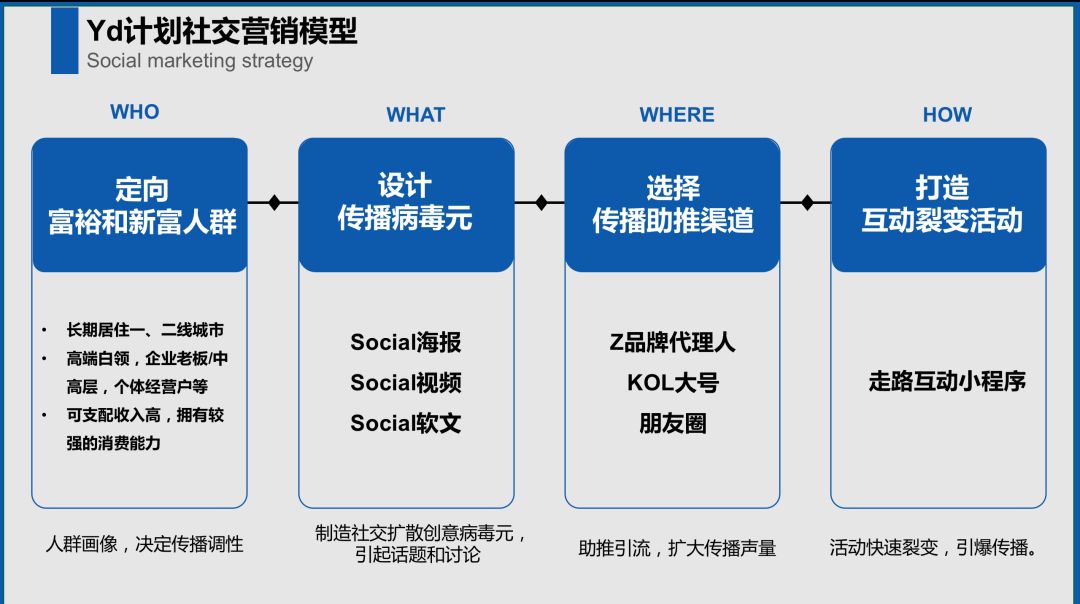 Yd计划社交营销模型
Social marketing strategy

WHO

定向
富裕和新富人群

• 长期居住一、二线城市
• 高端白领，企业老板/中高层，个体经营户等
• 可支配收入高，拥有较强的消费能力

人群画像，决定传播调性

WHAT

设计
传播病毒元

Social海报
Social视频
Social软文

制造社交扩散创意病毒元，引起话题和讨论

WHERE

选择
传播助推渠道

Z品牌代理人
KOL大号
朋友圈

助推引流，扩大传播声量

HOW

打造
互动裂变活动

走路互动小程序

活动快速裂变，引爆传播。